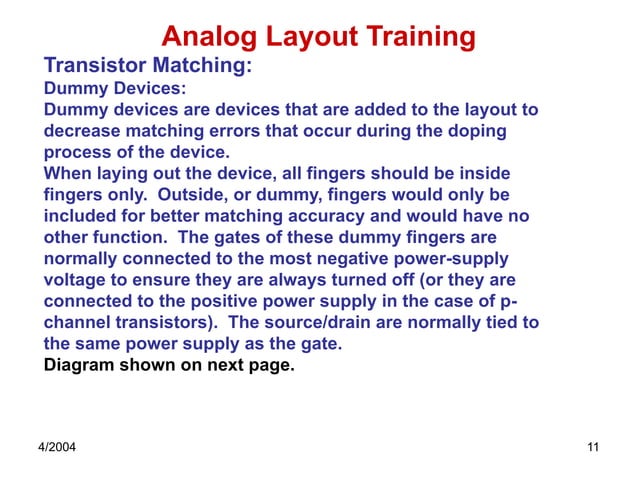 Analog Layout Training

Transistor Matching:

Dummy Devices:

Dummy devices are devices that are added to the layout to decrease matching errors that occur during the doping process of the device.

When laying out the device, all fingers should be inside fingers only. Outside, or dummy, fingers would only be included for better matching accuracy and would have no other function. The gates of these dummy fingers are normally connected to the most negative power-supply voltage to ensure they are always turned off (or they are connected to the positive power supply in the case of p-channel transistors). The source/drain are normally tied to the same power supply as the gate.

Diagram shown on next page.

4/2004

11